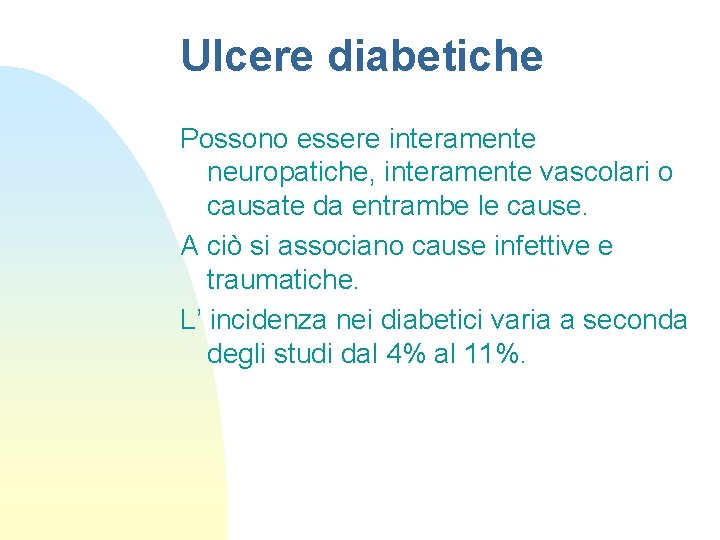 Ulcere diabetiche

Possono essere interamente neuropatiche, interamente vascolari o causate da entrambe le cause.

A ciò si associano cause infettive e traumatiche.

L’ incidenza nei diabetici varia a seconda degli studi dal 4% al 11%.